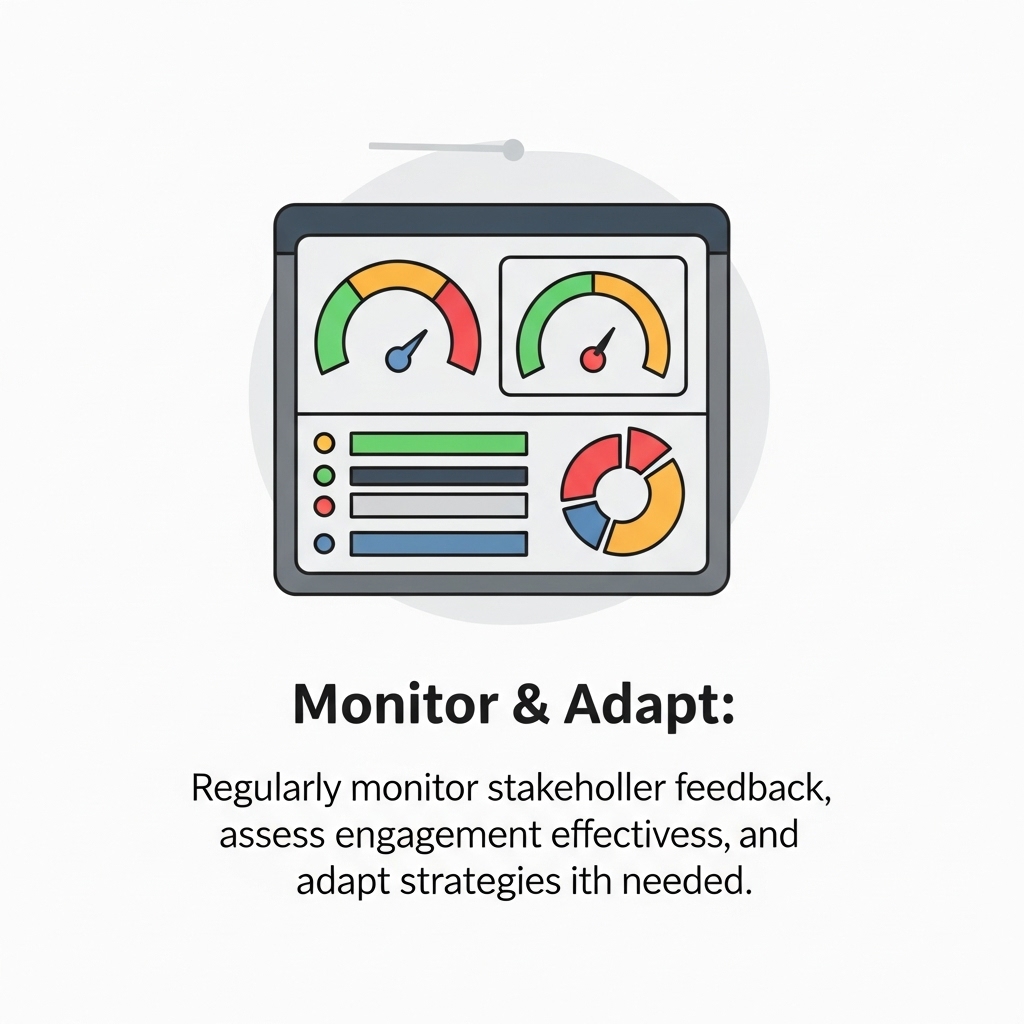 Monitor & Adapt:

Regularly monitor stakeholler feedback, assess engagement effectivess, and adapt strategies ith needed.